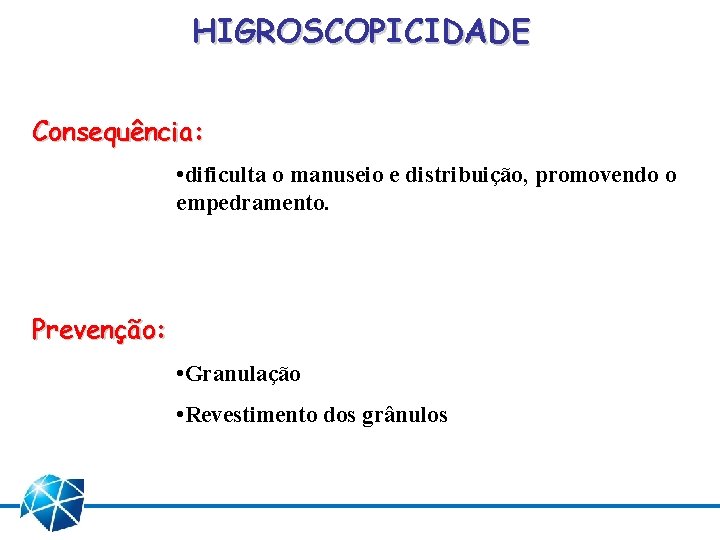 HIGROSCOPICIDADE

Consequência:

•dificulta o manuseio e distribuição, promovendo o empedramento.

Prevenção:

•Granulação

•Revestimento dos grânulos